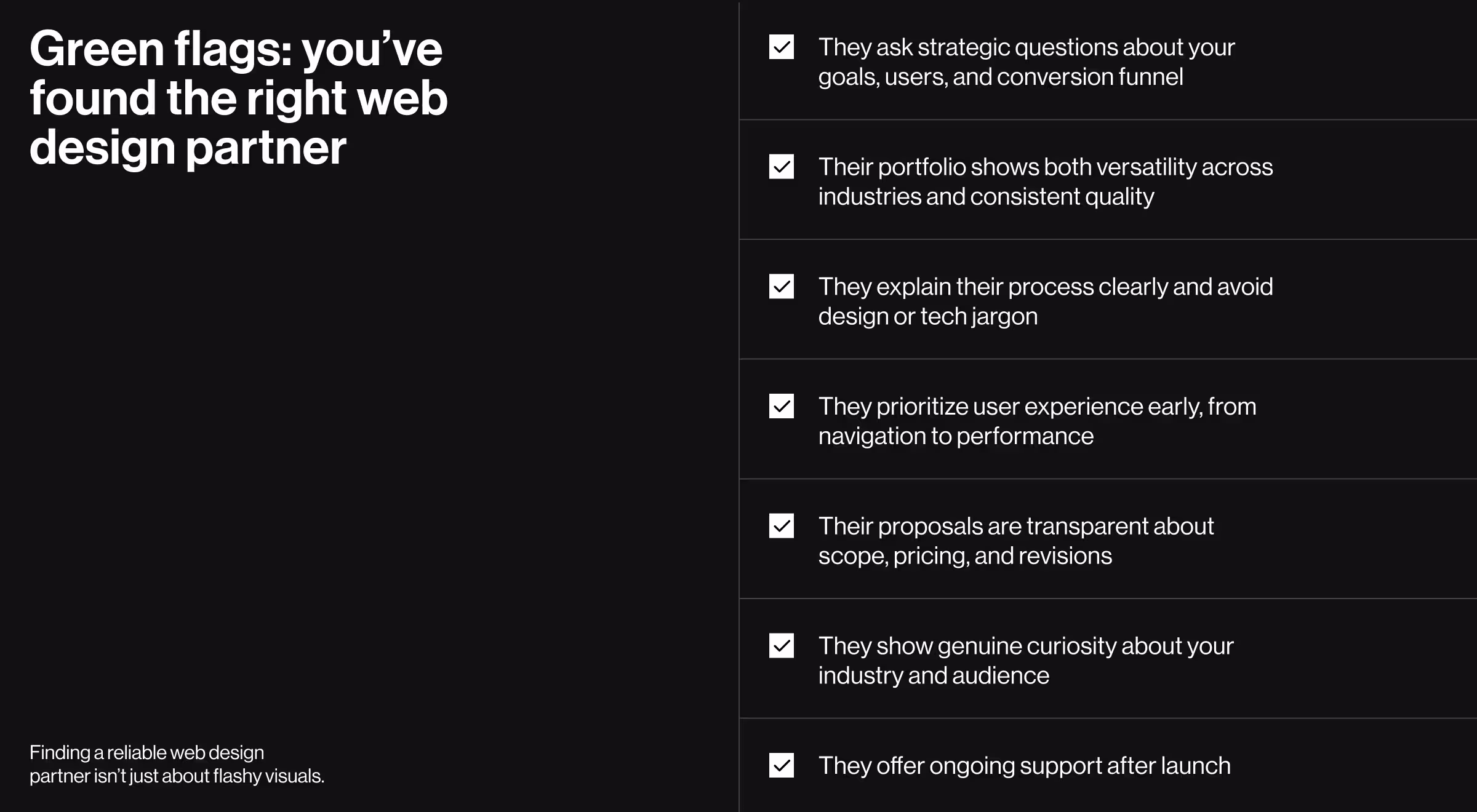 Green flags: you’ve found the right web design partner

Finding a reliable web design partner isn’t just about flashy visuals.

They ask strategic questions about your goals, users, and conversion funnel

Their portfolio shows both versatility across industries and consistent quality

They explain their process clearly and avoid design or tech jargon

They prioritize user experience early, from navigation to performance

Their proposals are transparent about scope, pricing, and revisions

They show genuine curiosity about your industry and audience

They offer ongoing support after launch